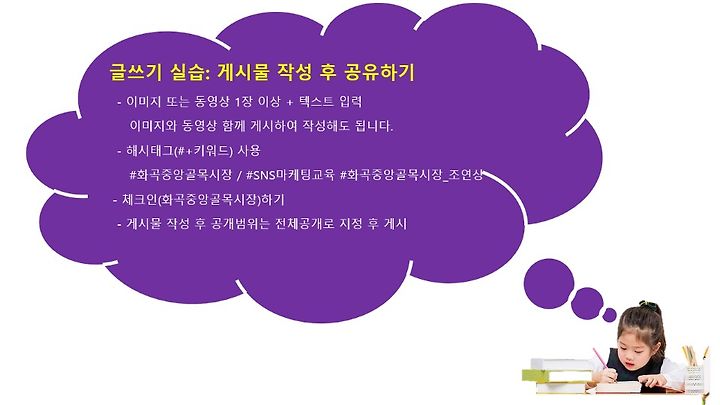 글쓰기 실습: 게시물 작성 후 공유하기

- 이미지 또는 동영상 1장 이상 + 텍스트 입력
이미지와 동영상 함께 게시하여 작성해도 됩니다.

- 해시태그(#+키워드) 사용
#화곡중앙골목시장 / #SNS마케팅교육 #화곡중앙골목시장_조연상

- 체크인(화곡중앙골목시장)하기

- 게시물 작성 후 공개범위는 전체공개로 지정 후 게시